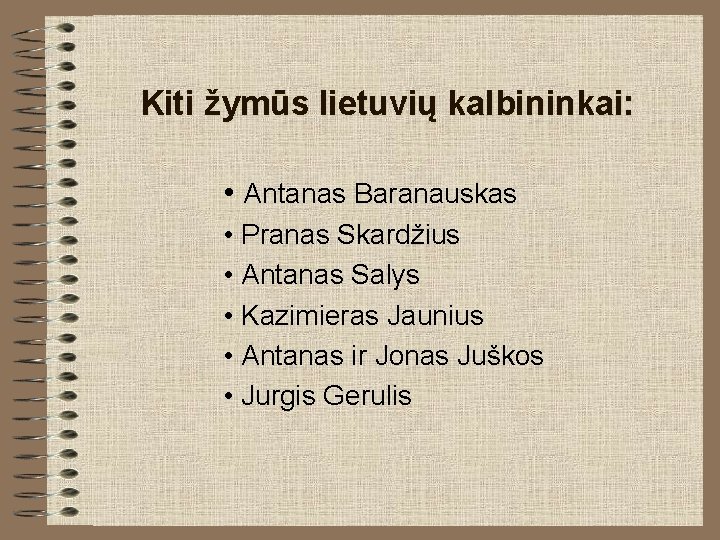 Kiti žymūs lietuvių kalbininkai:

• Antanas Baranauskas
• Pranas Skardžius
• Antanas Salys
• Kazimieras Jaunius
• Antanas ir Jonas Juškos
• Jurgis Gerulis